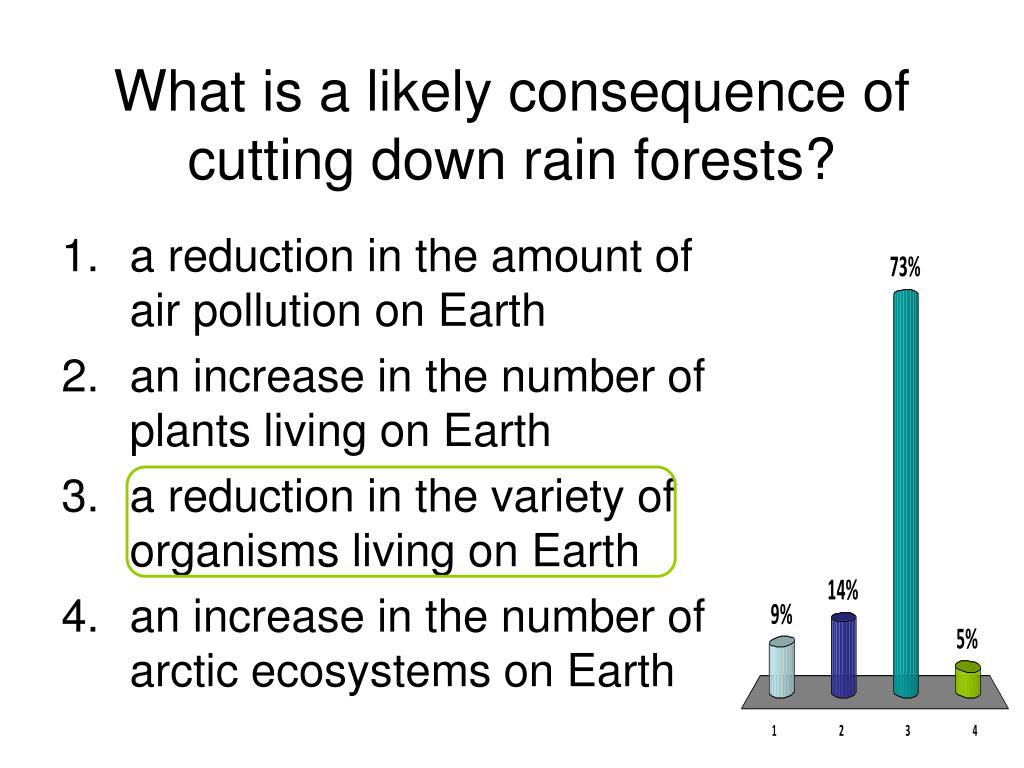 What is a likely consequence of cutting down rain forests?

1. a reduction in the amount of air pollution on Earth
2. an increase in the number of plants living on Earth
3. a reduction in the variety of organisms living on Earth
4. an increase in the number of arctic ecosystems on Earth

9%
14%
73%
5%
1
2
3
4